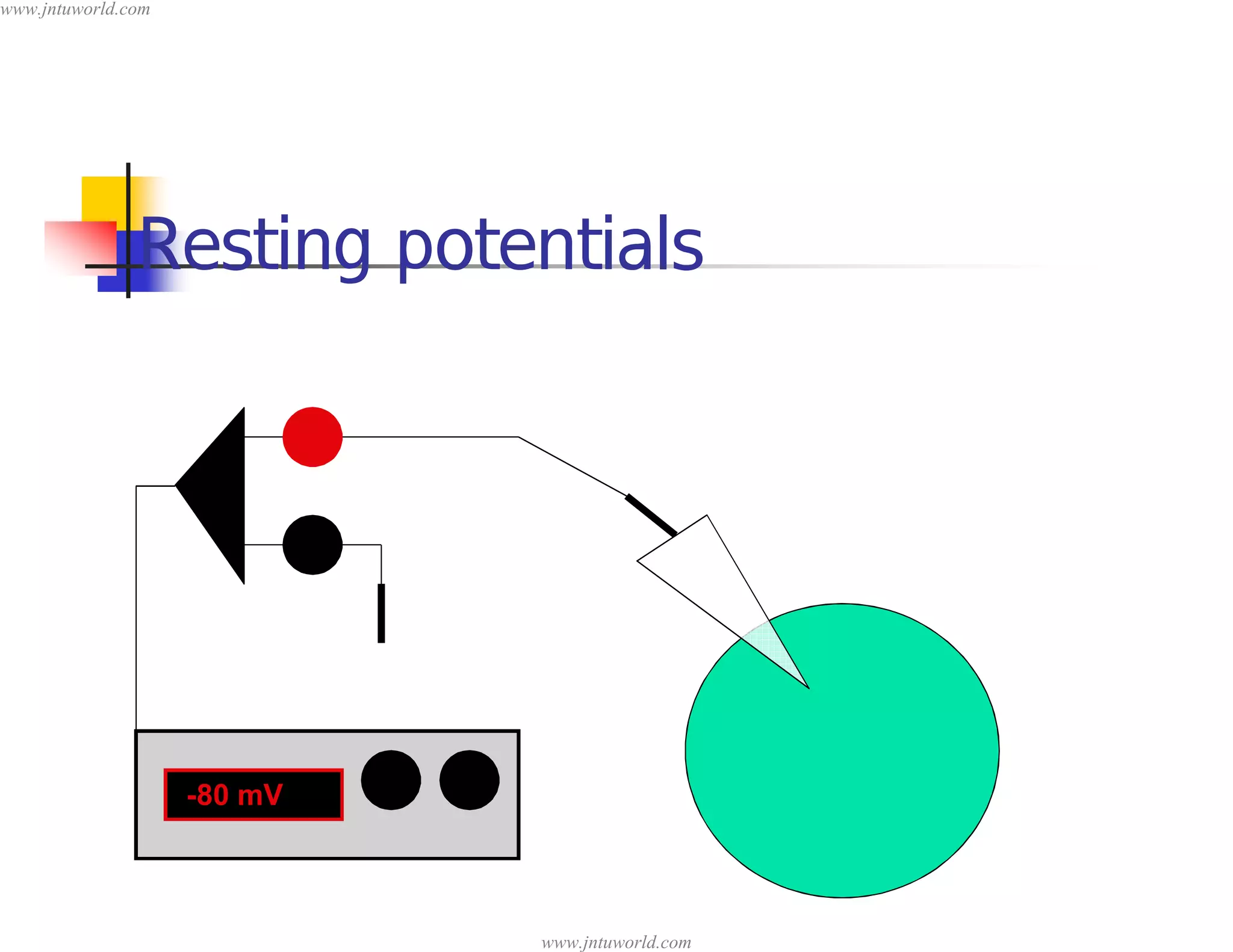 www.jntuworld.com

Resting potentials

-80 mV

www.jntuworld.com